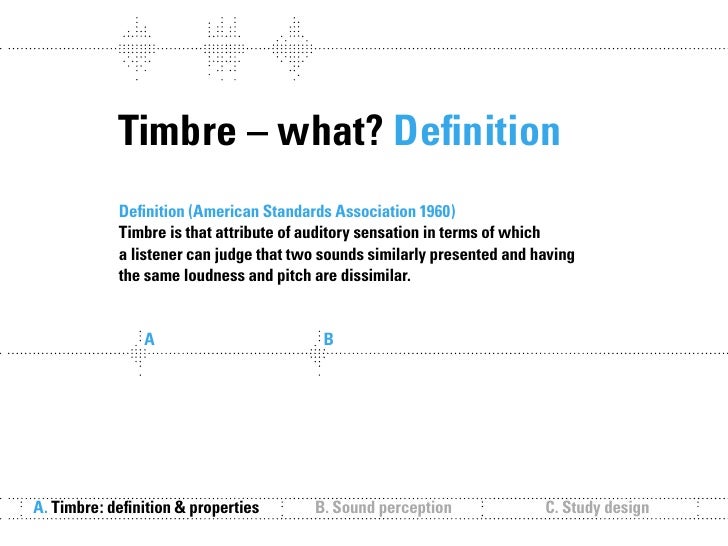 Timbre – what? Definition

Definition (American Standards Association 1960)
Timbre is that attribute of auditory sensation in terms of which a listener can judge that two sounds similarly presented and having the same loudness and pitch are dissimilar.

A

B

A. Timbre: definition & properties B. Sound perception C. Study design